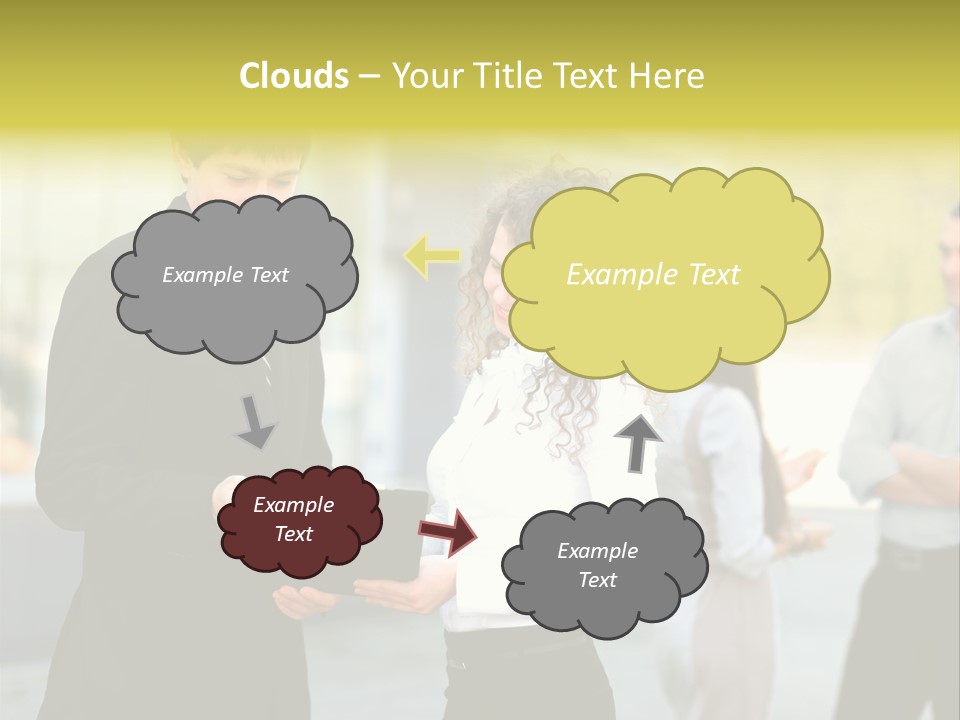 Clouds – Your Title Text Here

Example Text

Example Text

Example Text

Example Text